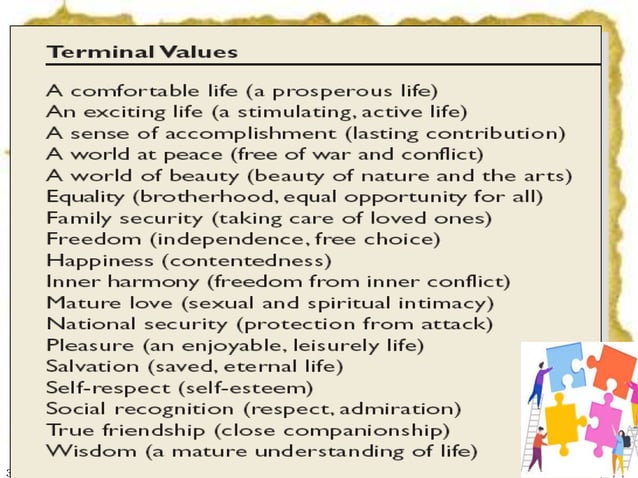 Terminal Values

A comfortable life (a prosperous life)
An exciting life (a stimulating, active life)
A sense of accomplishment (lasting contribution)
A world at peace (free of war and conflict)
A world of beauty (beauty of nature and the arts)
Equality (brotherhood, equal opportunity for all)
Family security (taking care of loved ones)
Freedom (independence, free choice)
Happiness (contentedness)
Inner harmony (freedom from inner conflict)
Mature love (sexual and spiritual intimacy)
National security (protection from attack)
Pleasure (an enjoyable, leisurely life)
Salvation (saved, eternal life)
Self-respect (self-esteem)
Social recognition (respect, admiration)
True friendship (close companionship)
Wisdom (a mature understanding of life)